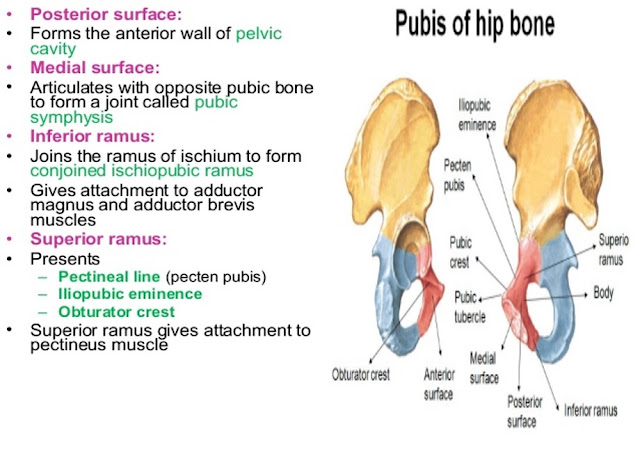 • Posterior surface:
• Forms the anterior wall of pelvic cavity
• Medial surface:
• Articulates with opposite pubic bone to form a joint called pubic symphysis
• Inferior ramus:
• Joins the ramus of ischium to form conjoined ischiopubic ramus
• Gives attachment to adductor magnus and adductor brevis muscles
• Superior ramus:
• Presents
– Pectineal line (pecten pubis)
– Iliopubic eminence
– Obturator crest
• Superior ramus gives attachment to pectineus muscle

Pubis of hip bone

Iliopubic eminence
Pecten pubis
Pubic crest
Pubic tubercle
Superio ramus
Body
Obturator crest
Anterior surface
Medial surface
Posterior surface
Inferior ramus